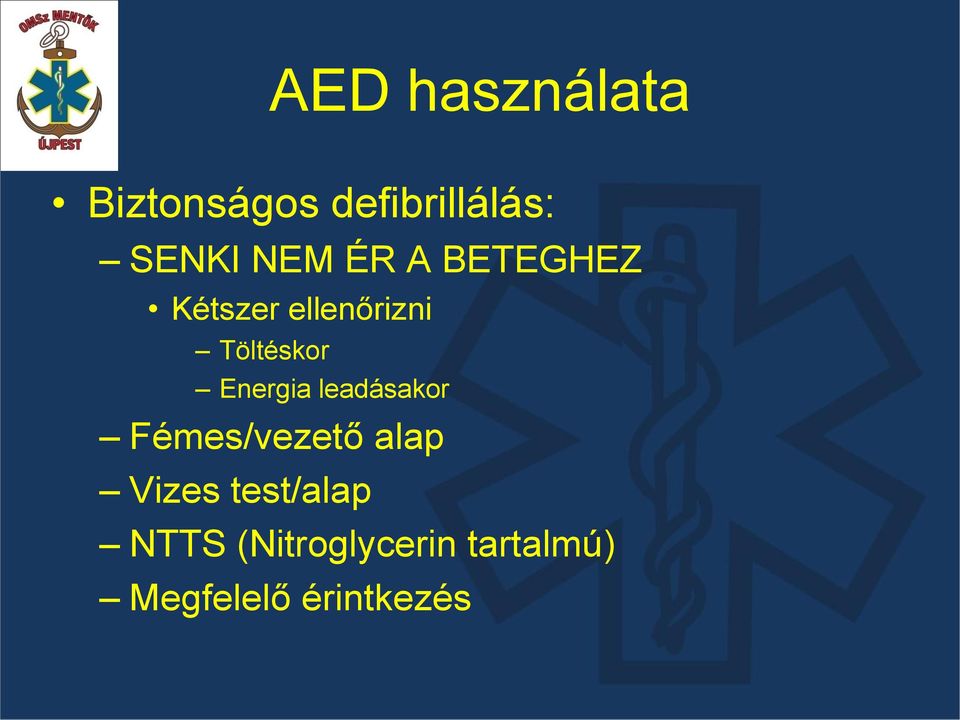 OMSz MENTŐK
ÚJPEST

AED használata

• Biztonságos defibrillálás:
– SENKI NEM ÉR A BETEGHEZ
• Kétszer ellenőrizni
– Töltéskor
– Energia leadásakor
– Fémes/vezető alap
– Vizes test/alap
– NTTS (Nitroglycerin tartalmú)
– Megfelelő érintkezés